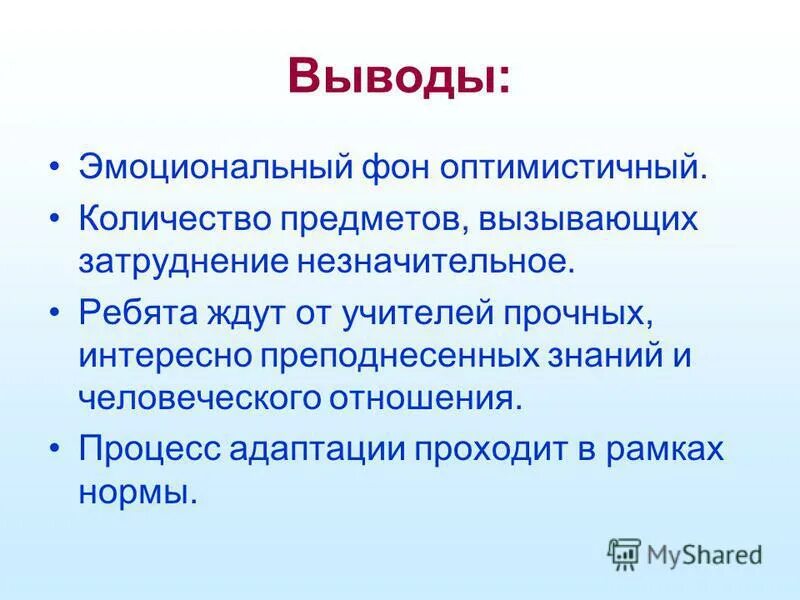 Выводы:

• Эмоциональный фон оптимистичный.
• Количество предметов, вызывающих затруднение незначительное.
• Ребята ждут от учителей прочных, интересно преподнесенных знаний и человеческого отношения.
• Процесс адаптации проходит в рамках нормы.

MyShared